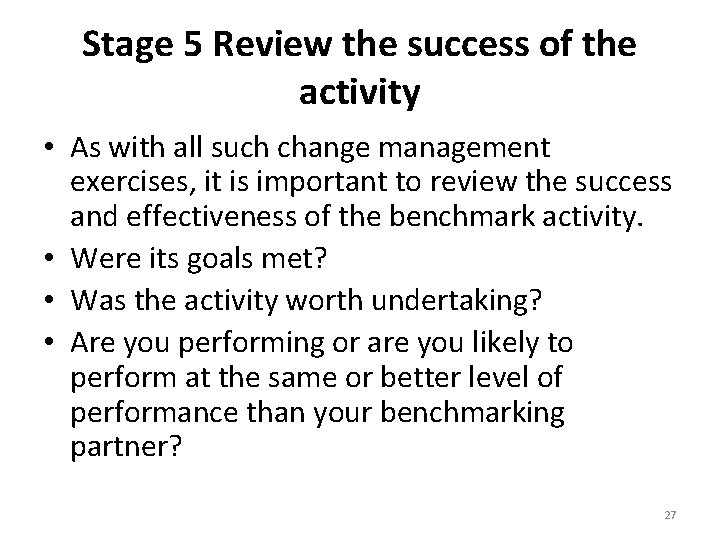 Stage 5 Review the success of the activity

• As with all such change management exercises, it is important to review the success and effectiveness of the benchmark activity.
• Were its goals met?
• Was the activity worth undertaking?
• Are you performing or are you likely to perform at the same or better level of performance than your benchmarking partner?

27